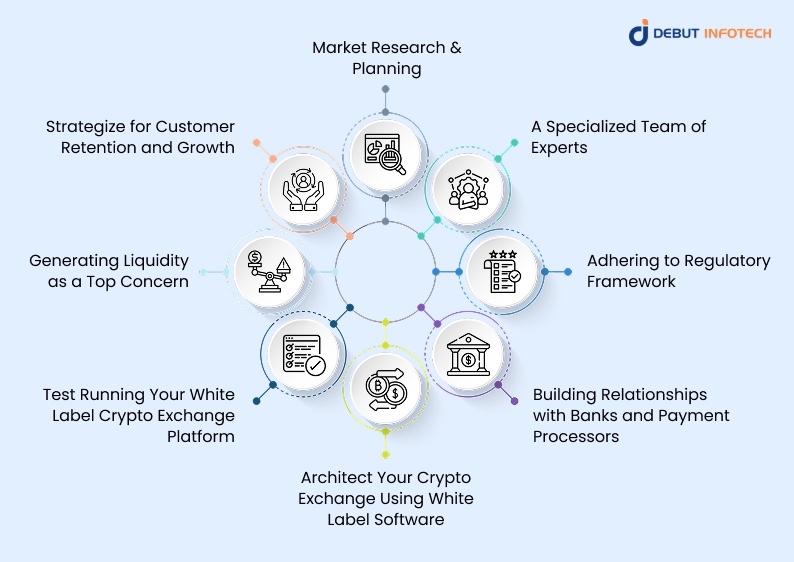 DEBUT INFOTECH

Market Research & Planning

A Specialized Team of Experts

Adhering to Regulatory Framework

Building Relationships with Banks and Payment Processors

Architect Your Crypto Exchange Using White Label Software

Test Running Your White Label Crypto Exchange Platform

Generating Liquidity as a Top Concern

Strategize for Customer Retention and Growth